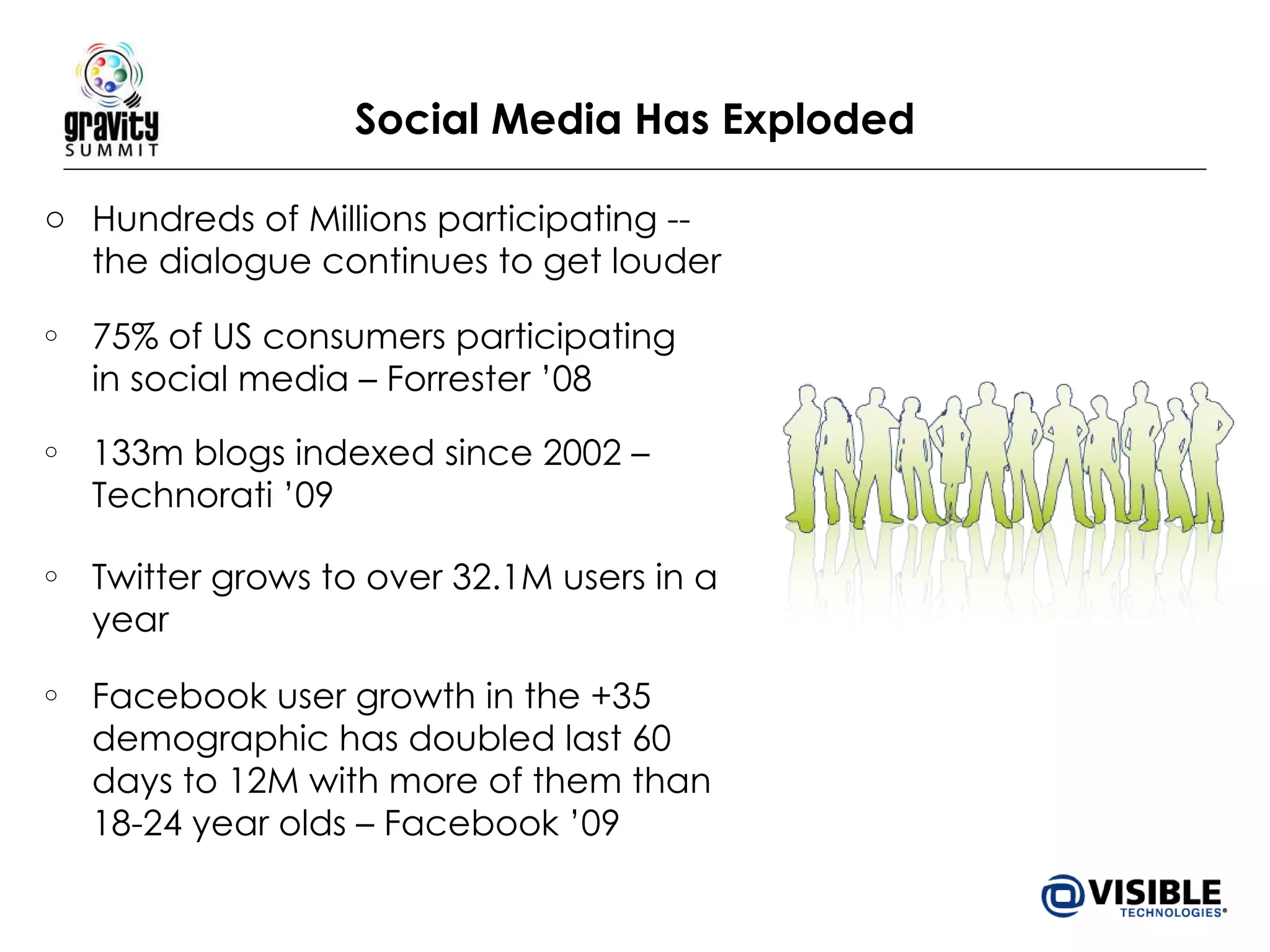 gravity SUMMIT

Social Media Has Exploded

○ Hundreds of Millions participating -- the dialogue continues to get louder

○ 75% of US consumers participating in social media – Forrester '08

○ 133m blogs indexed since 2002 – Technorati '09

○ Twitter grows to over 32.1M users in a year

○ Facebook user growth in the +35 demographic has doubled last 60 days to 12M with more of them than 18-24 year olds – Facebook '09

VISIBLE TECHNOLOGIES®